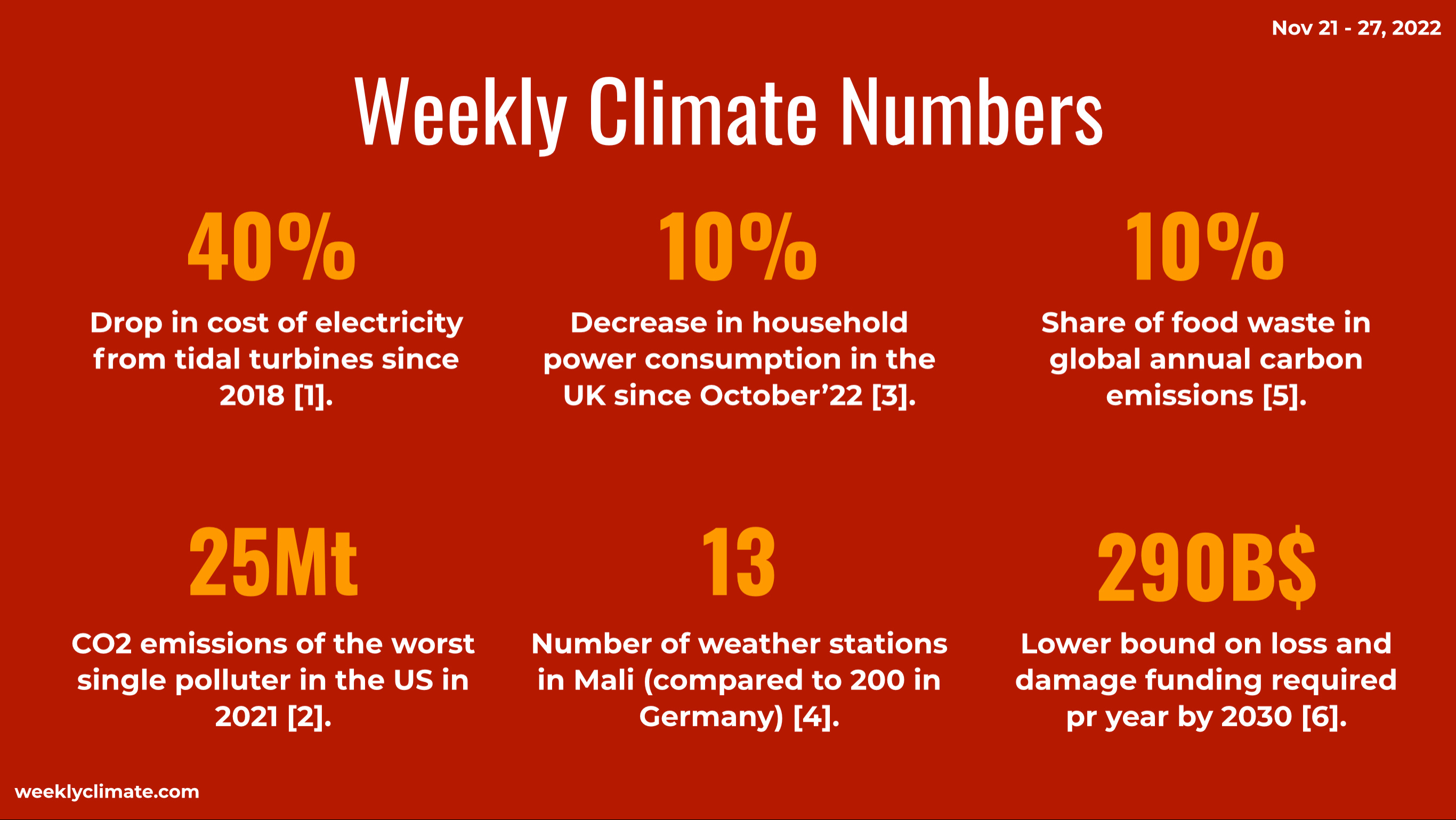 Nov 21 - 27, 2022

Weekly Climate Numbers

40%

Drop in cost of electricity from tidal turbines since 2018 [1].

10%

Decrease in household power consumption in the UK since October'22 [3].

10%

Share of food waste in global annual carbon emissions [5].

25Mt

CO2 emissions of the worst single polluter in the US in 2021 [2].

13

Number of weather stations in Mali (compared to 200 in Germany) [4].

290B$

Lower bound on loss and damage funding required pr year by 2030 [6].

weeklyclimate.com